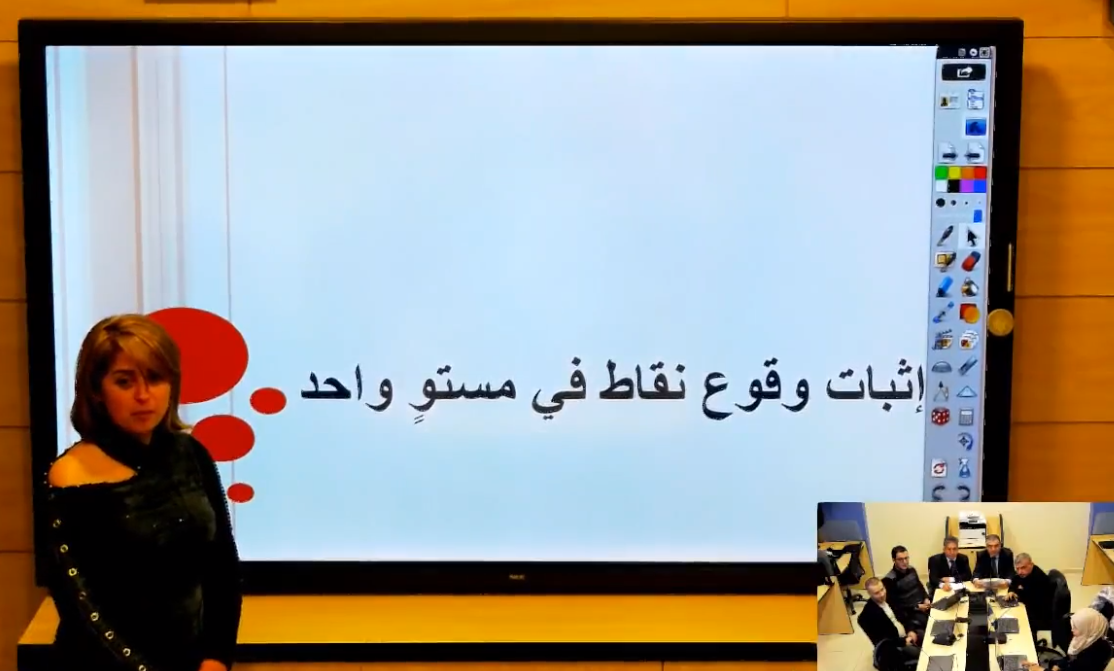 إثبات وقوع نقاط في مستوٍ واحد